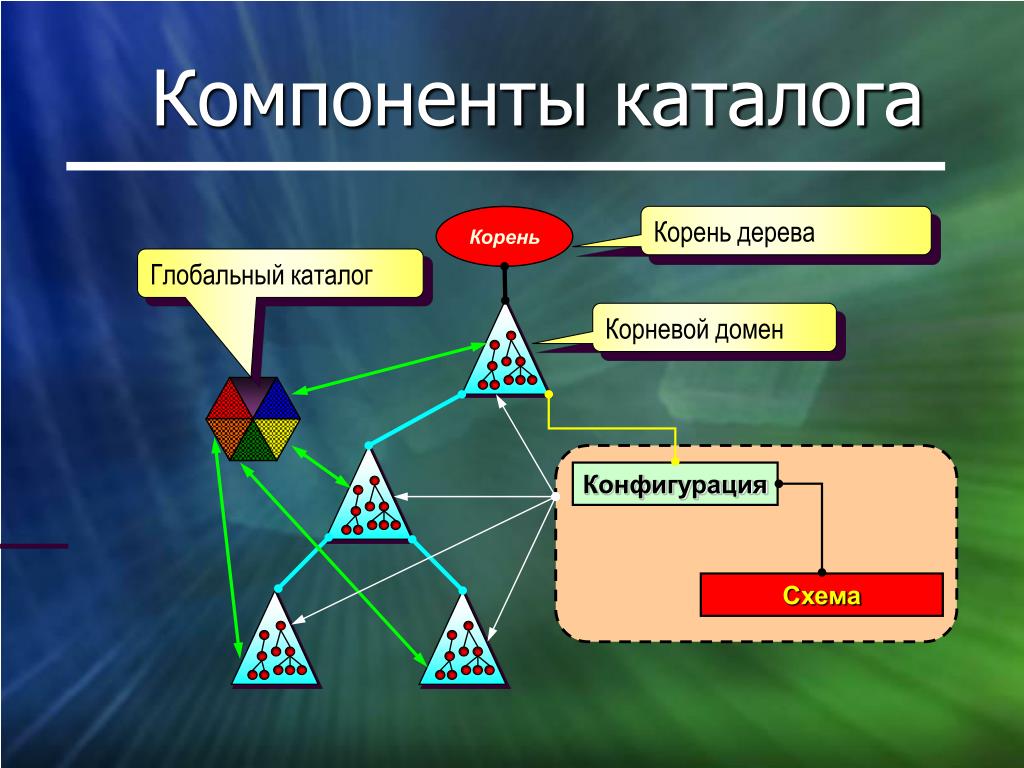 Компоненты каталога

Корень

Корень дерева

Глобальный каталог

Корневой домен

Конфигурация

Схема